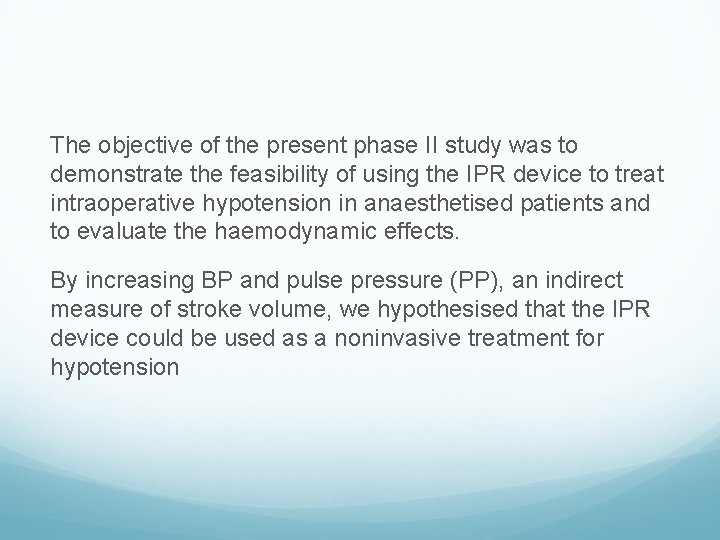 The objective of the present phase II study was to demonstrate the feasibility of using the IPR device to treat intraoperative hypotension in anaesthetised patients and to evaluate the haemodynamic effects.

By increasing BP and pulse pressure (PP), an indirect measure of stroke volume, we hypothesised that the IPR device could be used as a noninvasive treatment for hypotension